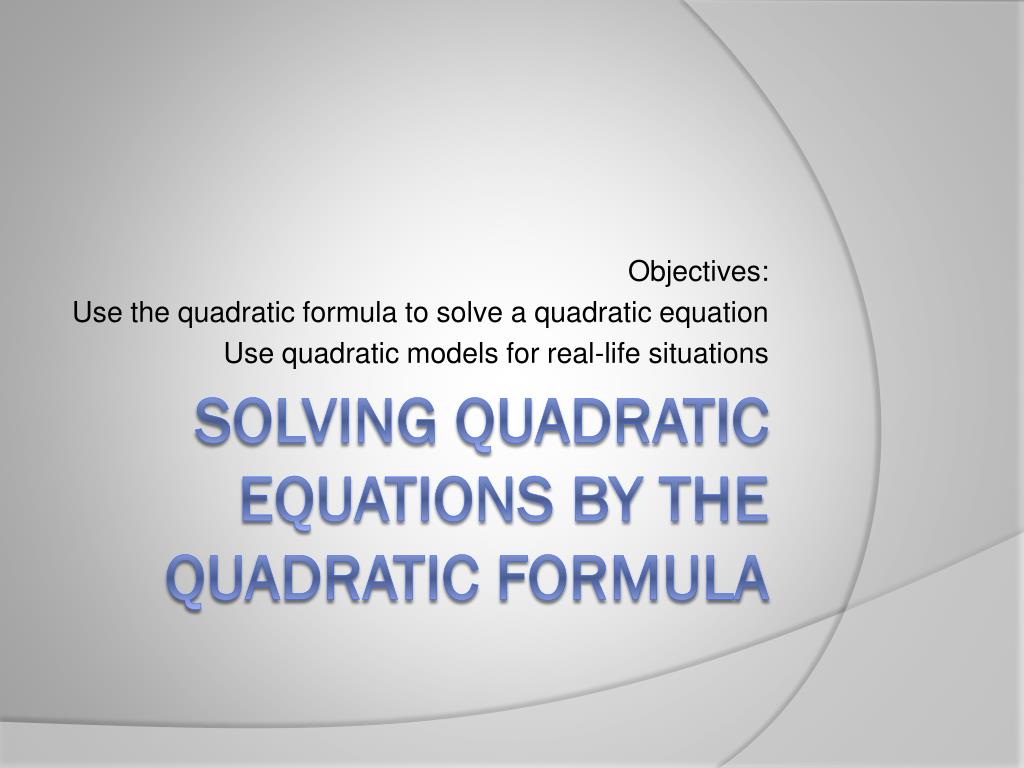 Objectives:
Use the quadratic formula to solve a quadratic equation
Use quadratic models for real-life situations

SOLVING QUADRATIC EQUATIONS BY THE QUADRATIC FORMULA